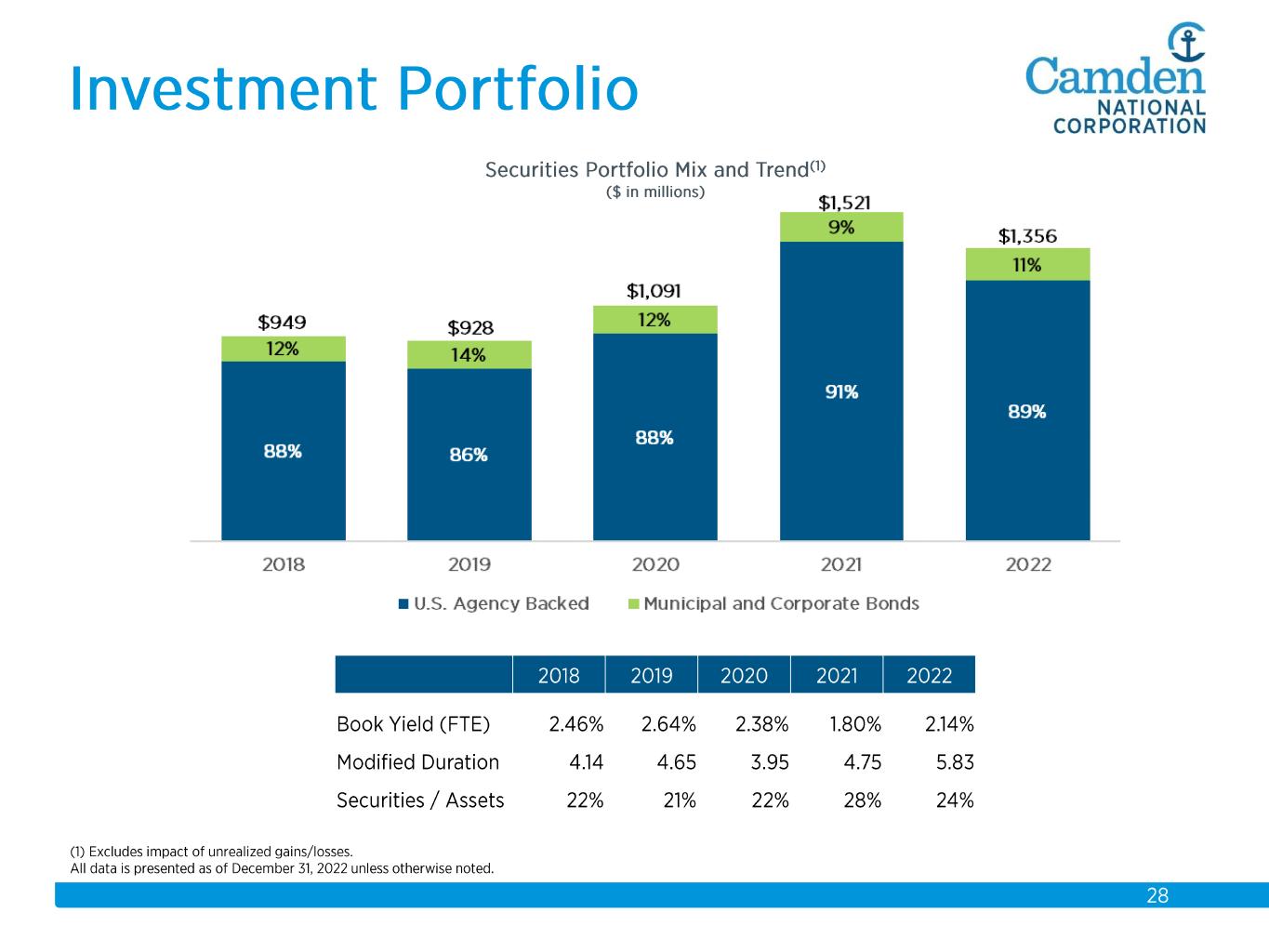 Investment Portfolio

Camden NATIONAL CORPORATION

Securities Portfolio Mix and Trend$^{(1)}$
($ in millions)

$949
12%
88%

$928
14%
86%

$1,091
12%
88%

$1,521
9%
91%

$1,356
11%
89%

2018 2019 2020 2021 2022

U.S. Agency Backed Municipal and Corporate Bonds

| | 2018 | 2019 | 2020 | 2021 | 2022 |
|---|---|---|---|---|---|
| Book Yield (FTE) | 2.46% | 2.64% | 2.38% | 1.80% | 2.14% |
| Modified Duration | 4.14 | 4.65 | 3.95 | 4.75 | 5.83 |
| Securities / Assets | 22% | 21% | 22% | 28% | 24% |

(1) Excludes impact of unrealized gains/losses.
All data is presented as of December 31, 2022 unless otherwise noted.

28